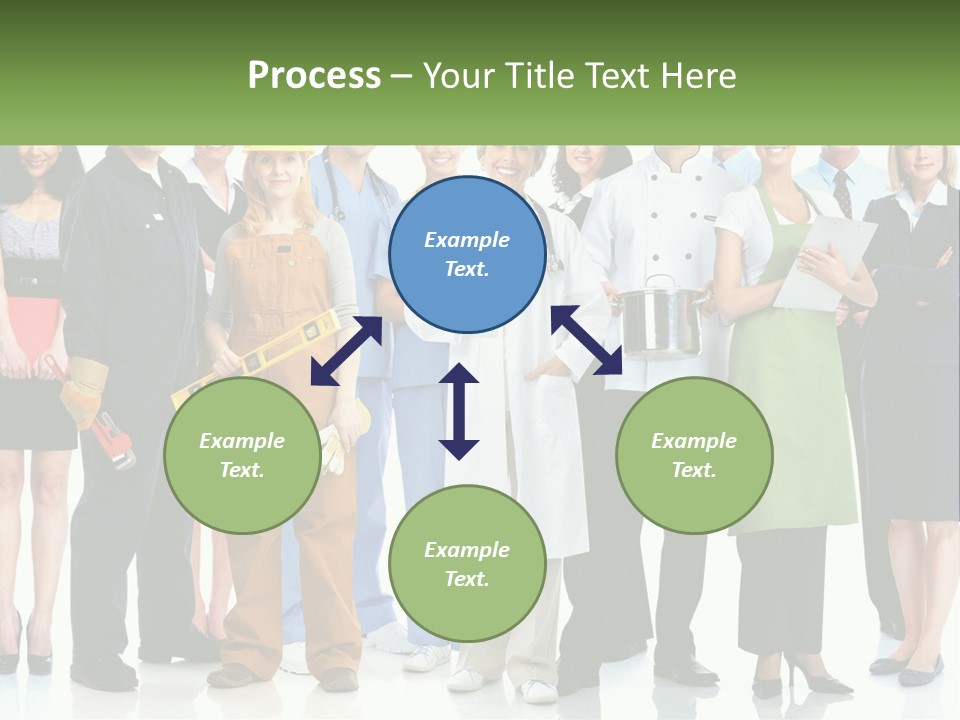 Process – Your Title Text Here

Example Text.

Example Text.

Example Text.

Example Text.